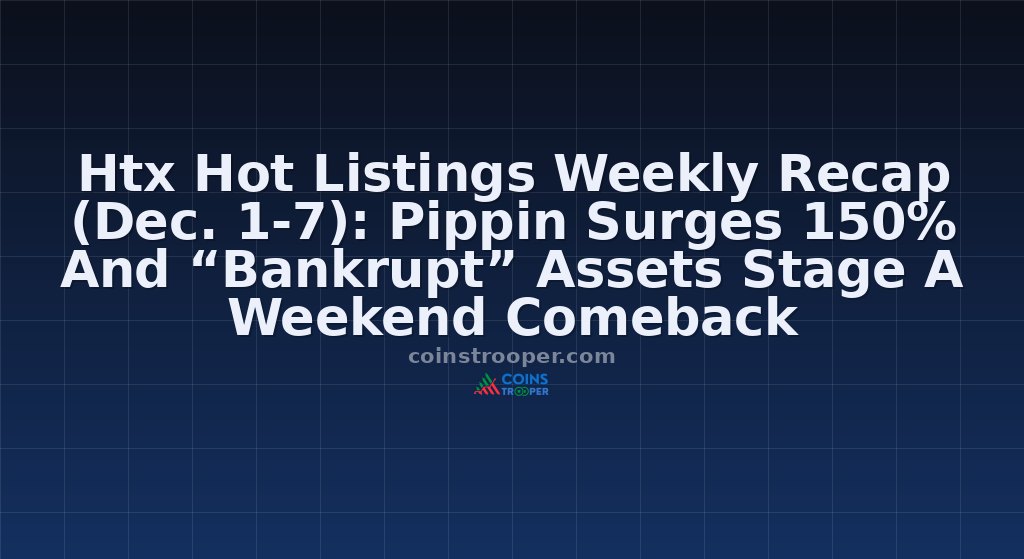 Htx Hot Listings Weekly Recap (Dec. 1-7): Pippin Surges 150% And “Bankrupt” Assets Stage A Weekend Comeback

coinstrooper.com

COINS TROOPER